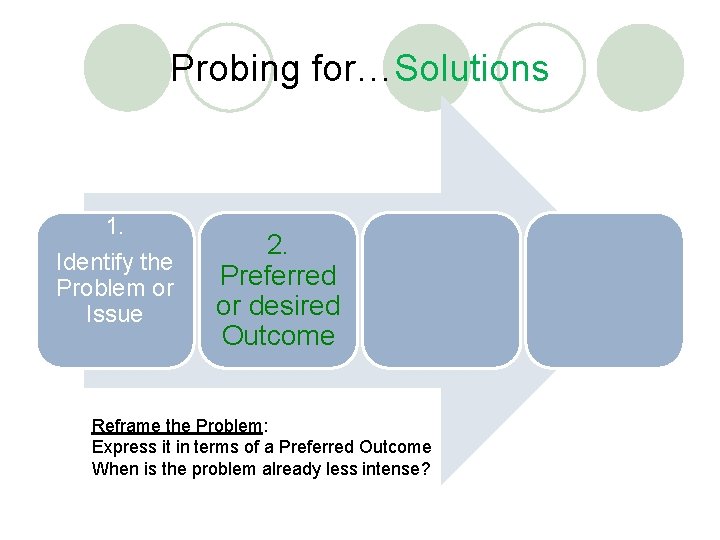 Probing for…Solutions

1.
Identify the Problem or Issue

2.
Preferred or desired Outcome

Reframe the Problem:
Express it in terms of a Preferred Outcome
When is the problem already less intense?